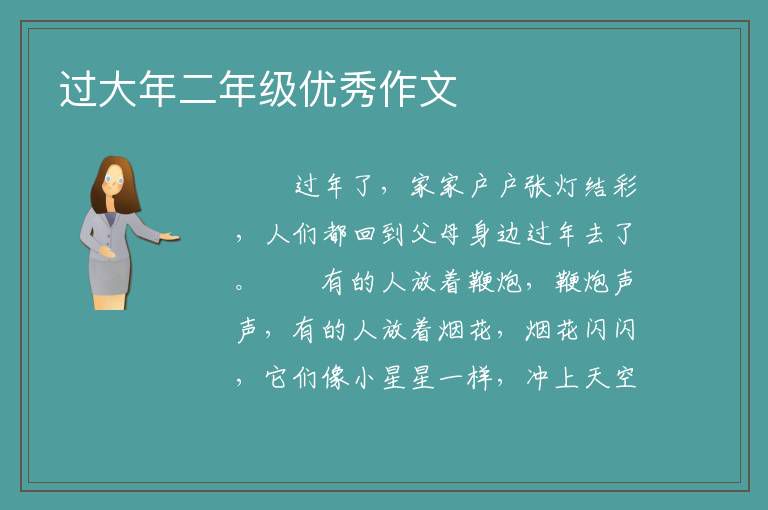 过大年二年级优秀作文

过年了，家家户户张灯结彩，人们都回到父母身边过年去了。　　有的人放着鞭炮，鞭炮声声，有的人放着烟花，烟花闪闪，它们像小星星一样，冲上天空